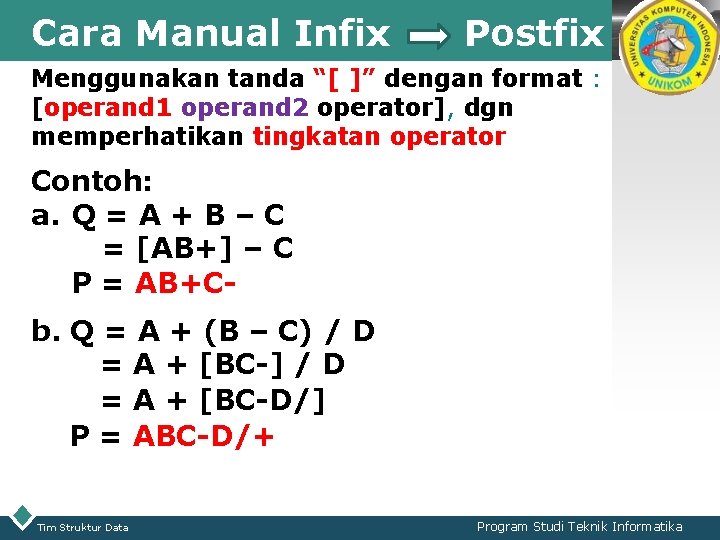 Cara Manual Infix → Postfix

UNIVERSITAS KOMPUTER INDONESIA
UNIKOM

Menggunakan tanda "[ ]" dengan format : [operand1 operand2 operator], dgn memperhatikan tingkatan operator

Contoh:
a. Q = A + B – C
= [AB+] – C
P = AB+C-

b. Q = A + (B – C) / D
= A + [BC-] / D
= A + [BC-D/]
P = ABC-D/+

Tim Struktur Data

Program Studi Teknik Informatika